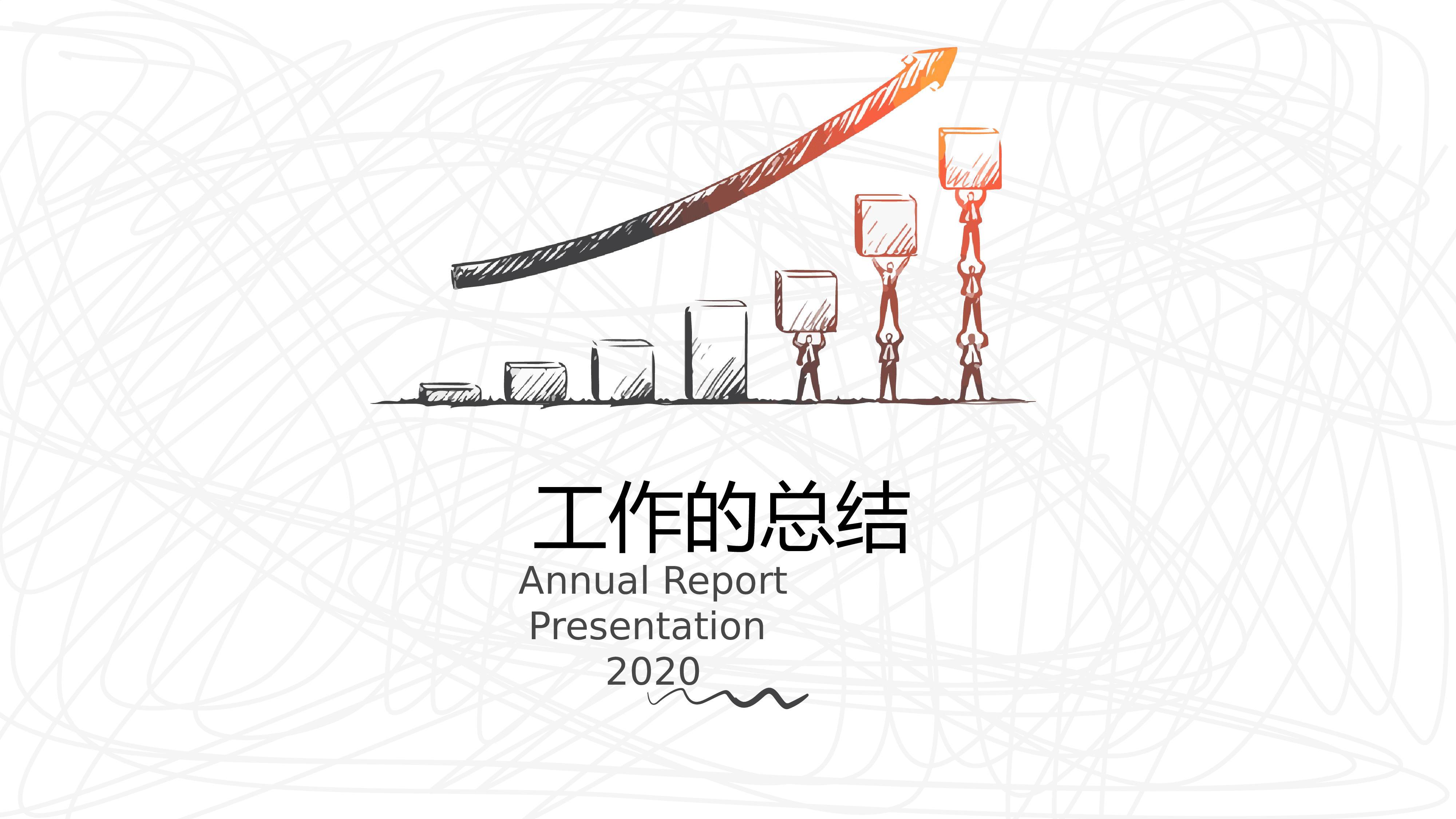 工作的总结

Annual Report Presentation 2020